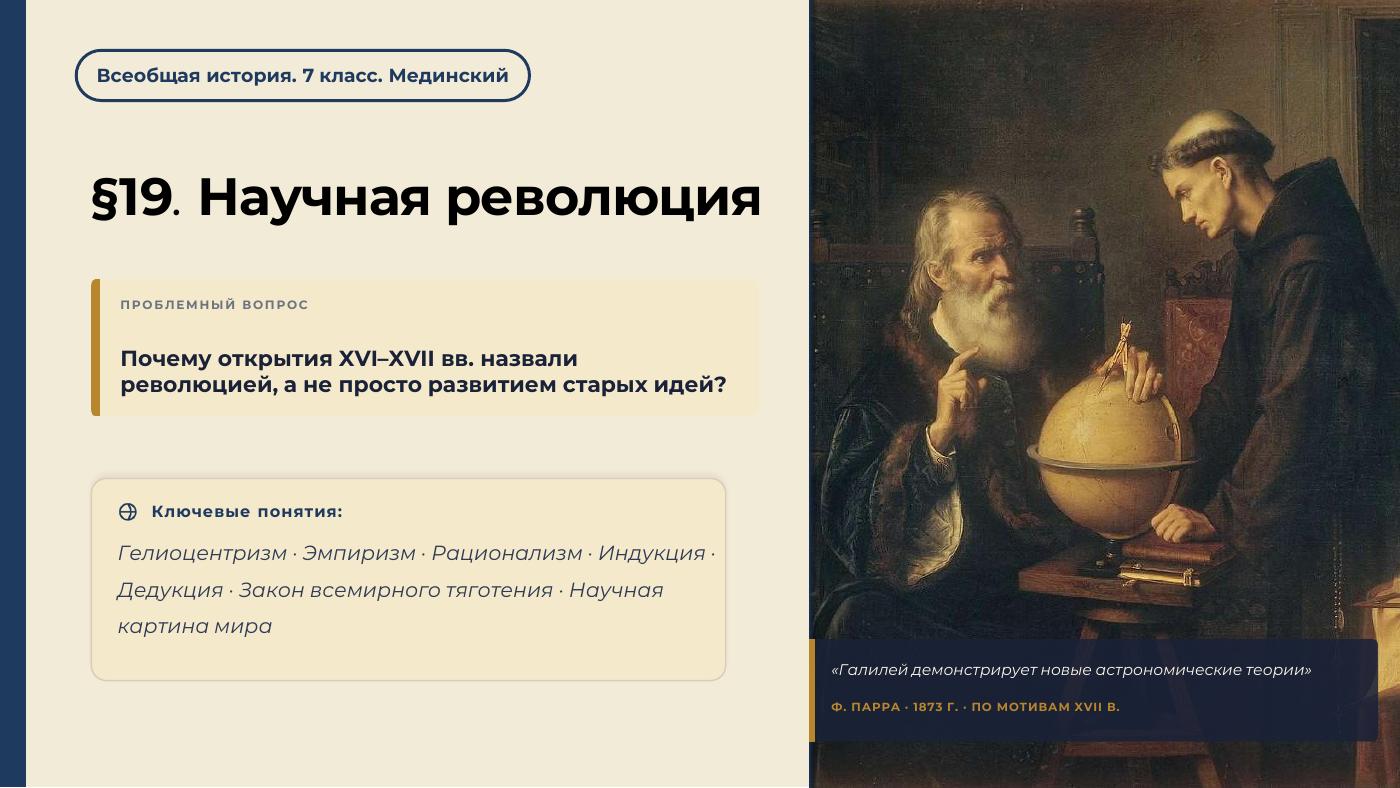 Всеобщая история. 7 класс. Мединский

§19. Научная революция

ПРОБЛЕМНЫЙ ВОПРОС

Почему открытия XVI–XVII вв. назвали революцией, а не просто развитием старых идей?

Ключевые понятия:

Гелиоцентризм · Эмпиризм · Рационализм · Индукция · Дедукция · Закон всемирного тяготения · Научная картина мира

«Галилей демонстрирует новые астрономические теории»

Ф. ПАРРА · 1873 Г. · ПО МОТИВАМ XVII В.